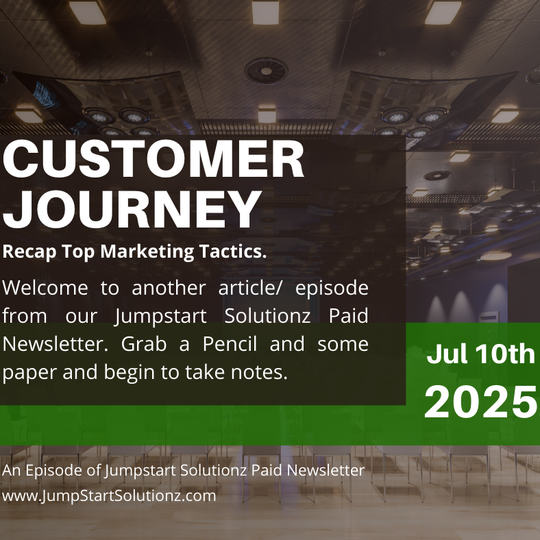 CUSTOMER JOURNEY

Recap Top Marketing Tactics.

Welcome to another article/ episode from our Jumpstart Solutionz Paid Newsletter. Grab a Pencil and some paper and begin to take notes.

Jul 10th 2025

An Episode of Jumpstart Solutionz Paid Newsletter
www.JumpStartSolutionz.com